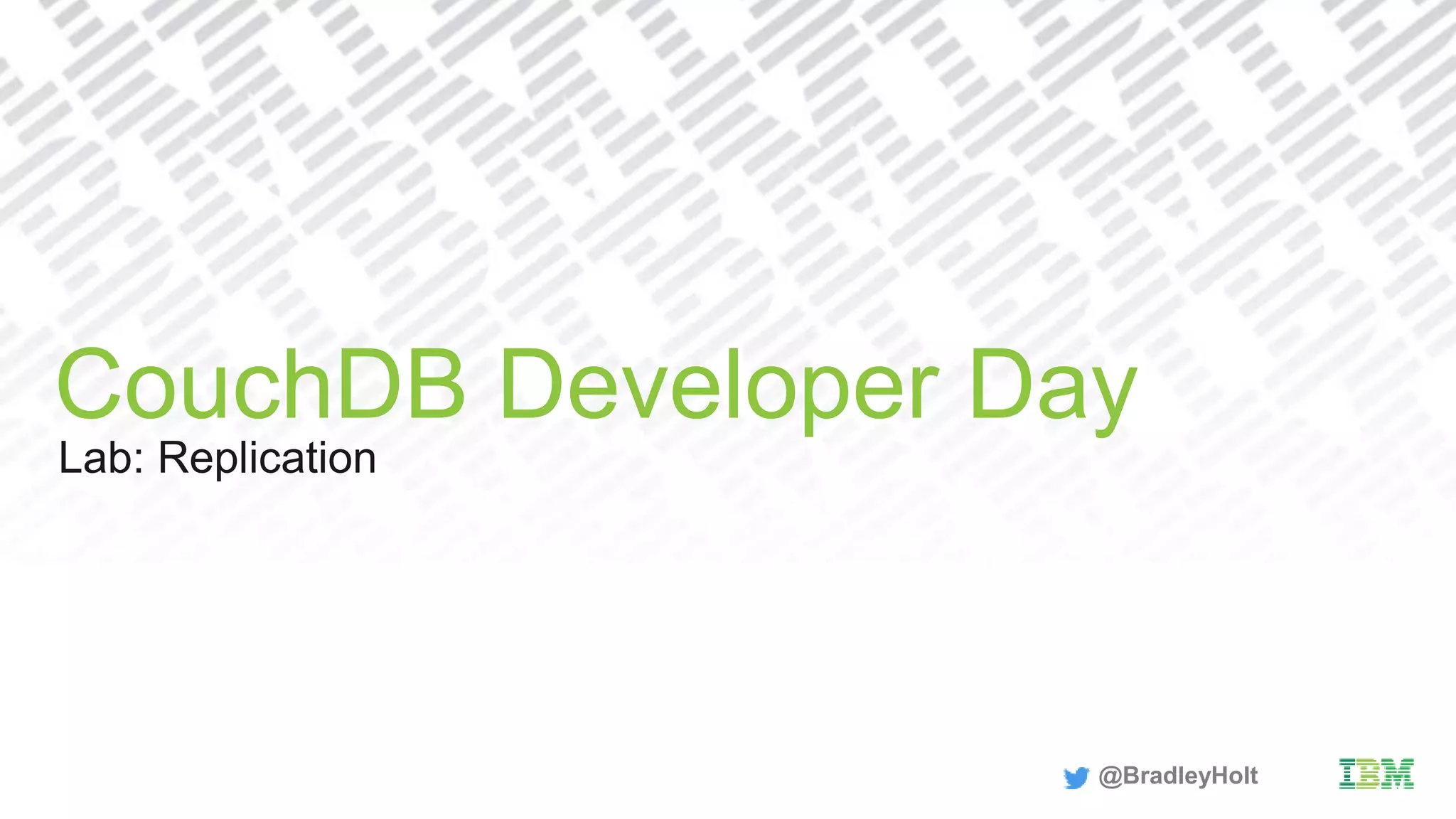 CouchDB Developer Day

Lab: Replication

@BradleyHolt

IBM